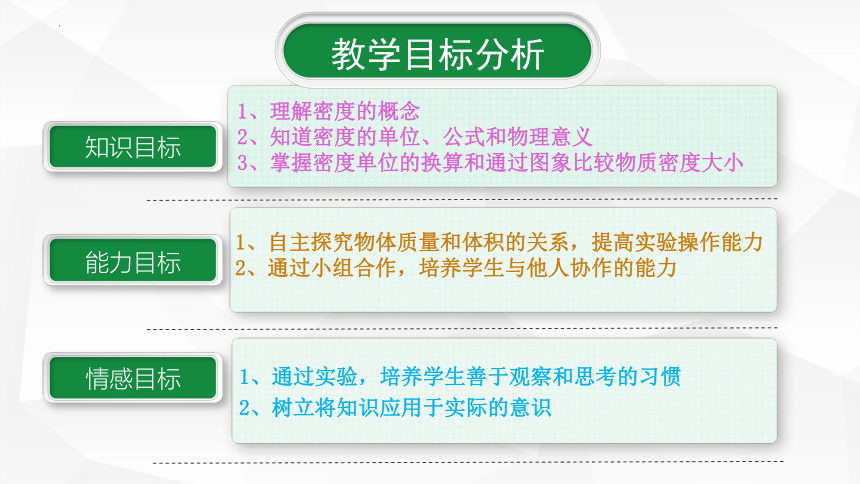 教学目标分析

知识目标

1、理解密度的概念
2、知道密度的单位、公式和物理意义
3、掌握密度单位的换算和通过图象比较物质密度大小

能力目标

1、自主探究物体质量和体积的关系，提高实验操作能力
2、通过小组合作，培养学生与他人协作的能力

情感目标

1、通过实验，培养学生善于观察和思考的习惯
2、树立将知识应用于实际的意识